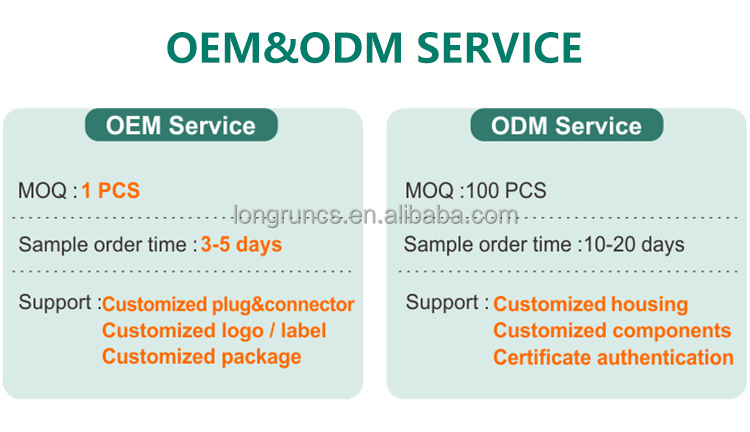 OEM&ODM SERVICE

OEM Service

MOQ : 1 PCS

Sample order time : 3-5 days

Support : Customized plug&connector
Customized logo / label
Customized package

ODM Service

MOQ :100 PCS

Sample order time :10-20 days

Support : Customized housing
Customized components
Certificate authentication

longruncs.en.alibaba.com